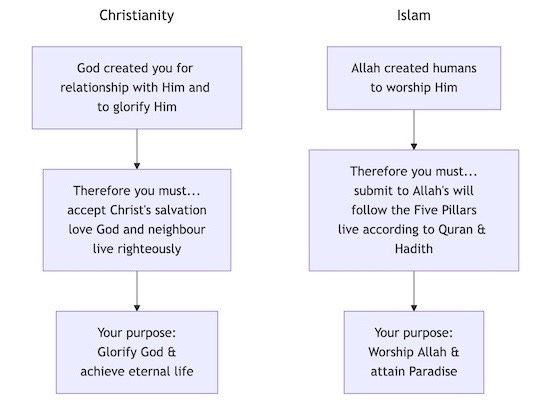 Christianity

God created you for relationship with Him and to glorify Him

Therefore you must...
accept Christ's salvation
love God and neighbour
live righteously

Your purpose:
Glorify God &
achieve eternal life

Islam

Allah created humans to worship Him

Therefore you must...
submit to Allah's will
follow the Five Pillars
live according to Quran & Hadith

Your purpose:
Worship Allah &
attain Paradise